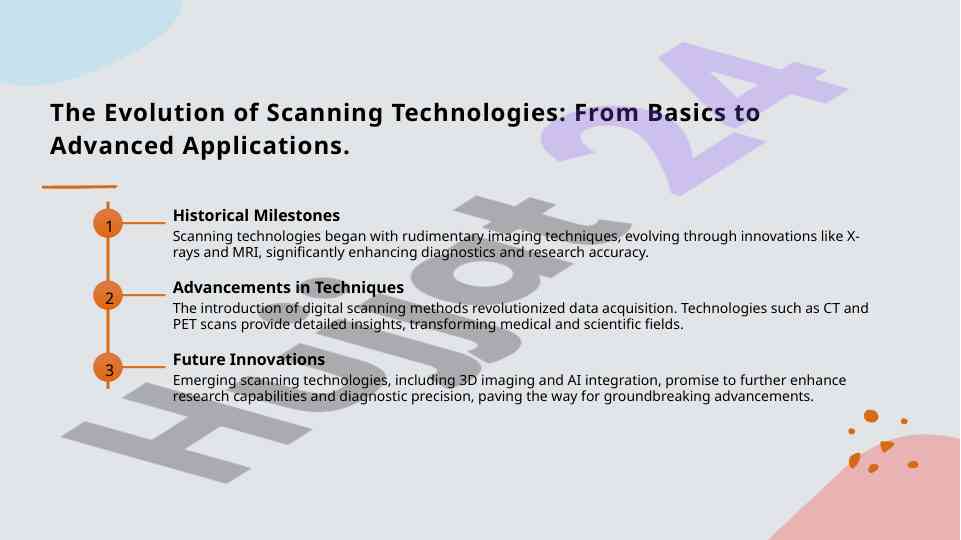 The Evolution of Scanning Technologies: From Basics to Advanced Applications.

1

Historical Milestones

Scanning technologies began with rudimentary imaging techniques, evolving through innovations like X-rays and MRI, significantly enhancing diagnostics and research accuracy.

2

Advancements in Techniques

The introduction of digital scanning methods revolutionized data acquisition. Technologies such as CT and PET scans provide detailed insights, transforming medical and scientific fields.

3

Future Innovations

Emerging scanning technologies, including 3D imaging and AI integration, promise to further enhance research capabilities and diagnostic precision, paving the way for groundbreaking advancements.

Hujjat 24